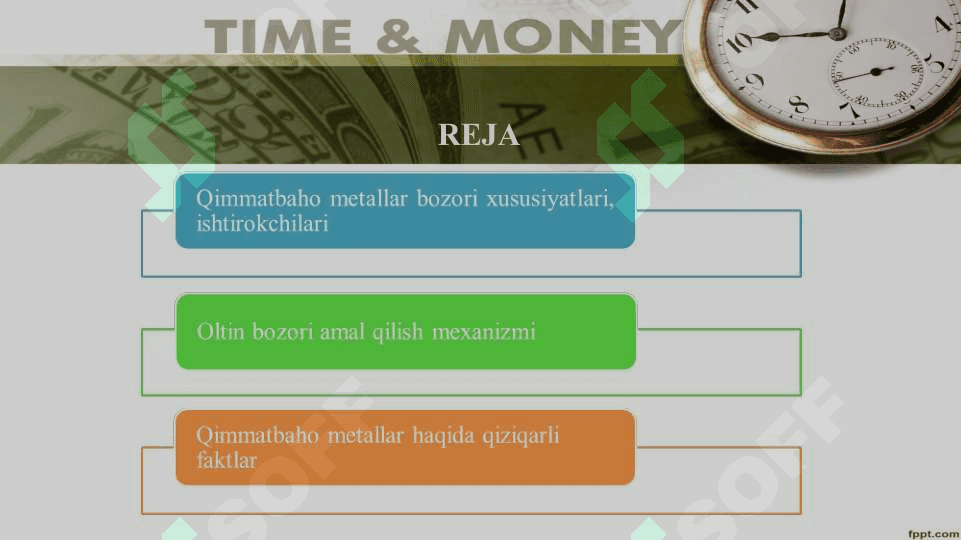 TIME & MONEY

REJA

Qimmatbaho metallar bozori xususiyatlari, ishtirokchilari

Oltin bozori amal qilish mexanizmi

Qimmatbaho metallar haqida qiziqarli faktlar

SOFF

SOFF

fppt.com